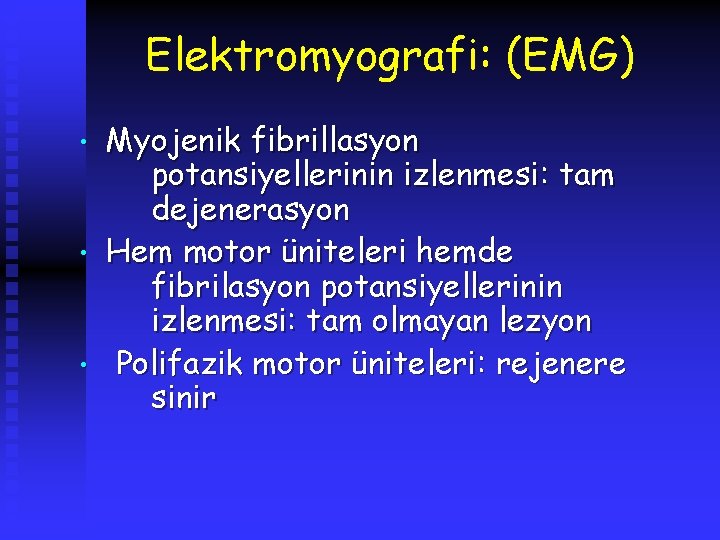 Elektromyografi: (EMG)

• Myojenik fibrillasyon potansiyellerinin izlenmesi: tam dejenerasyon

• Hem motor üniteleri hemde fibrilasyon potansiyellerinin izlenmesi: tam olmayan lezyon

• Polifazik motor üniteleri: rejenere sinir